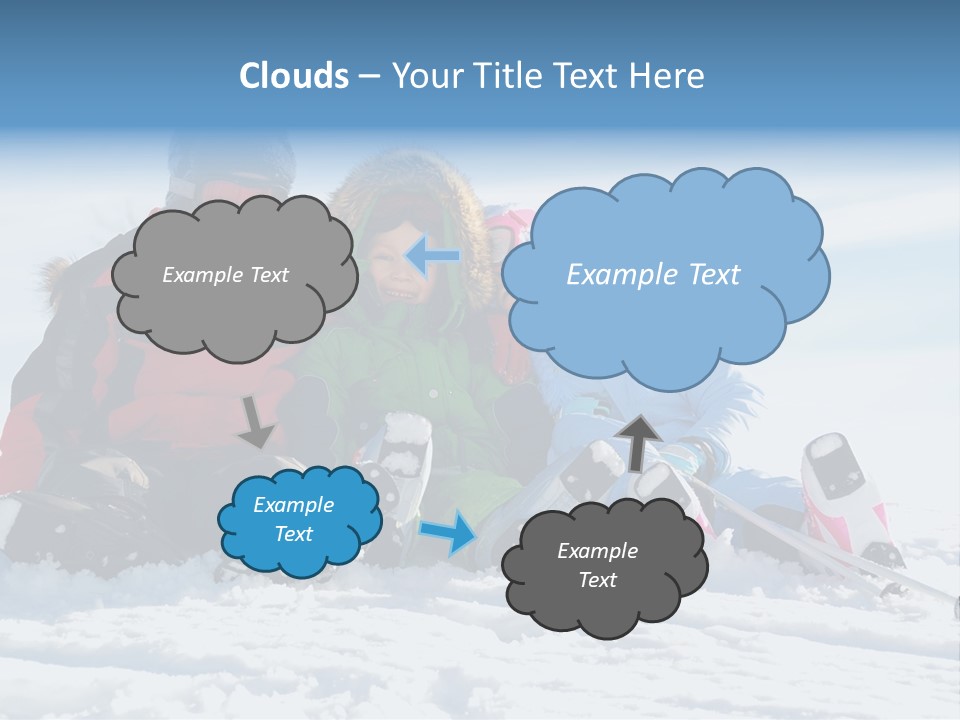 Clouds – Your Title Text Here

Example Text

Example Text

Example Text

Example Text